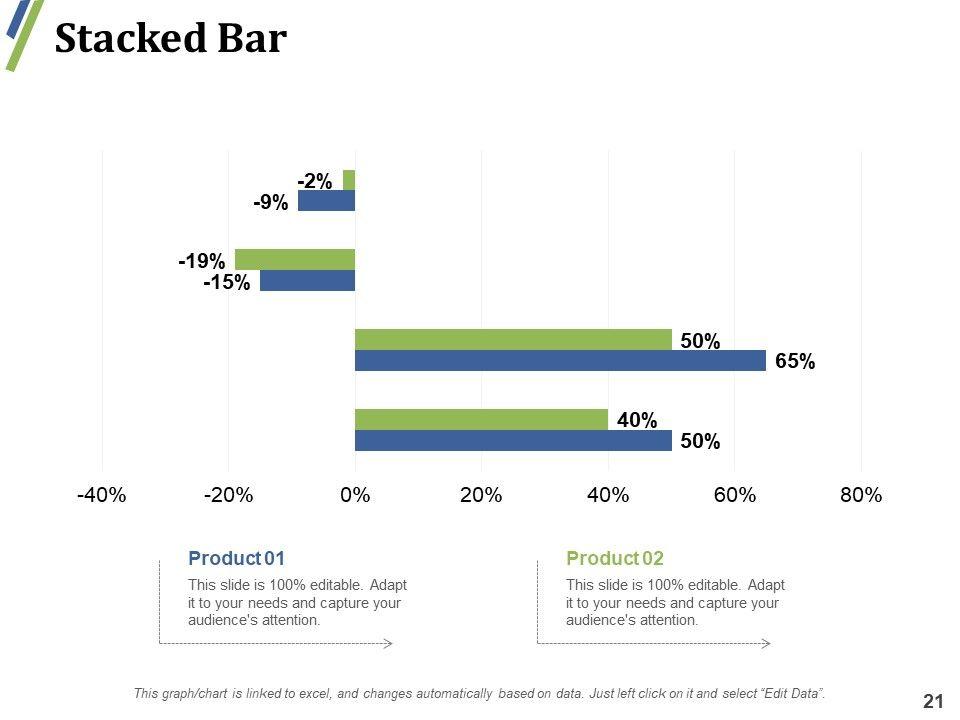 Stacked Bar

-2%
-9%
-19%
-15%
50%
65%
40%
50%

-40% -20% 0% 20% 40% 60% 80%

Product 01
This slide is 100% editable. Adapt it to your needs and capture your audience's attention.

Product 02
This slide is 100% editable. Adapt it to your needs and capture your audience's attention.

This graph/chart is linked to excel, and changes automatically based on data. Just left click on it and select "Edit Data".

21